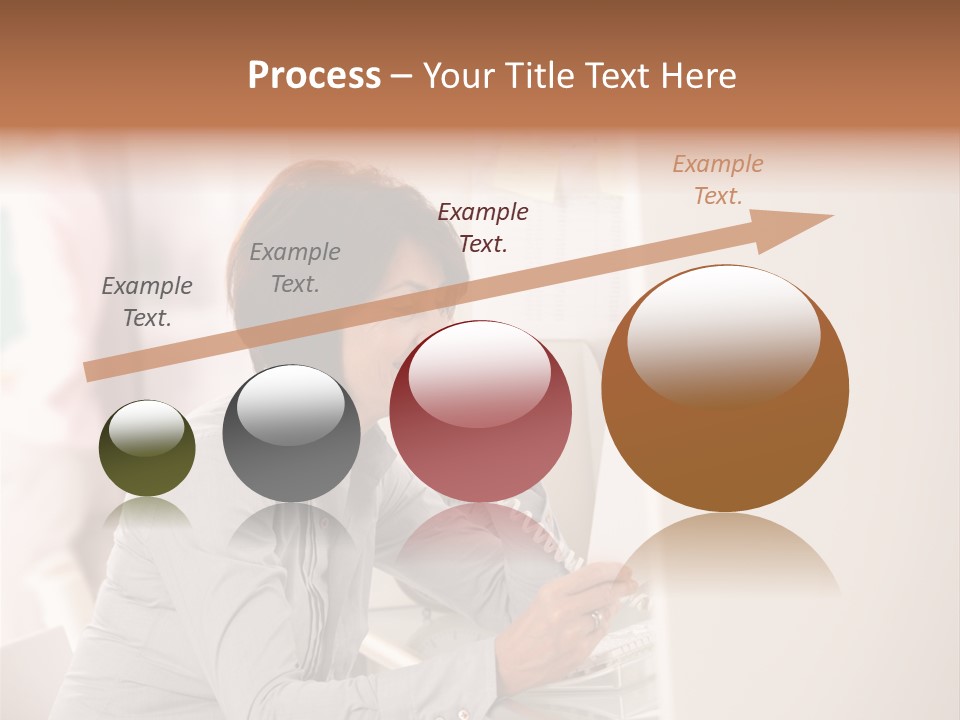 Process – Your Title Text Here

Example Text.

Example Text.

Example Text.

Example Text.